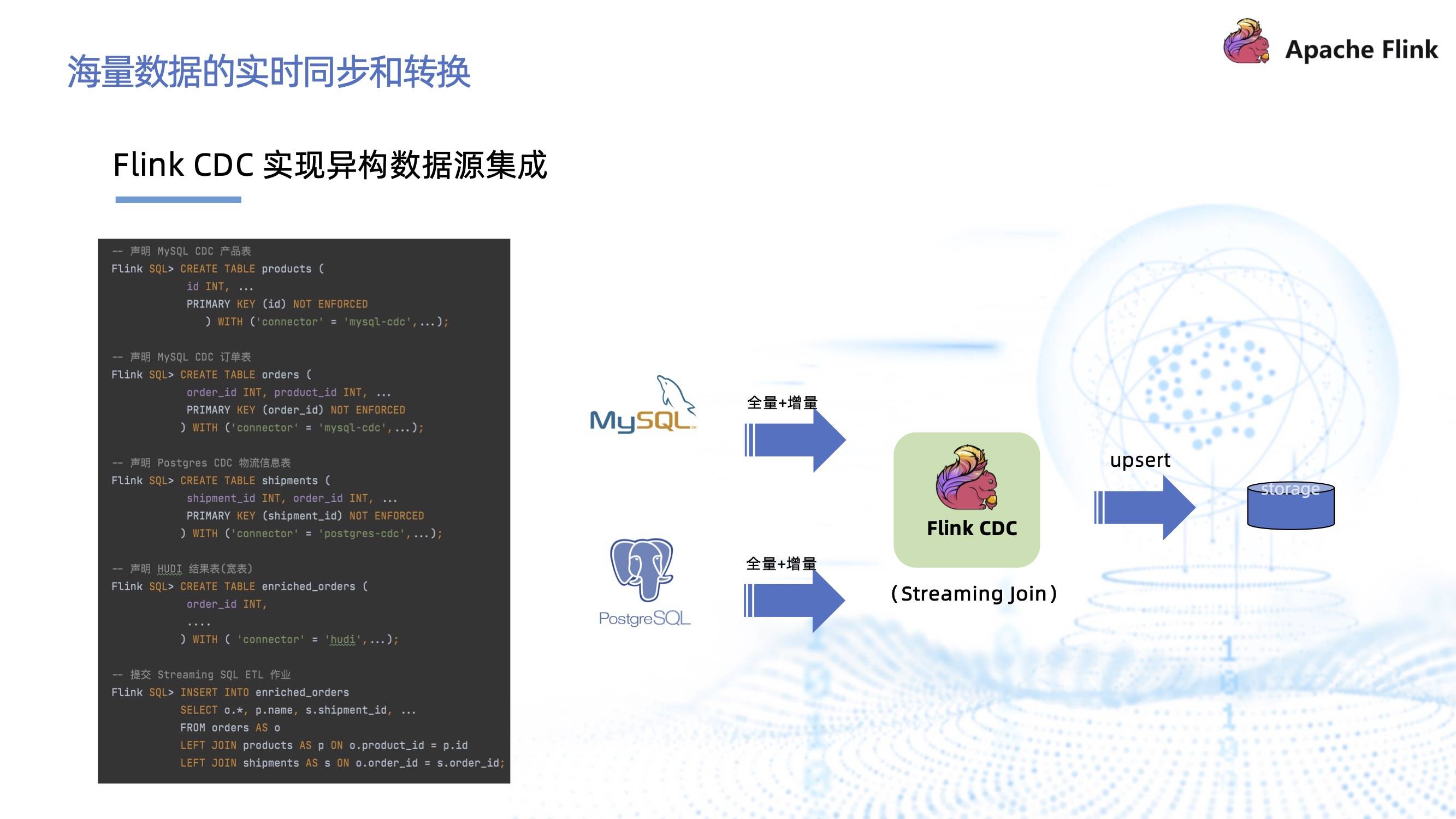 海量数据的实时同步和转换

Apache Flink

Flink CDC 实现异构数据源集成

-- 声明 MySQL CDC 产品表
Flink SQL> CREATE TABLE products (
id INT, ...
PRIMARY KEY (id) NOT ENFORCED
) WITH ('connector' = 'mysql-cdc',...);

-- 声明 MySQL CDC 订单表
Flink SQL> CREATE TABLE orders (
order_id INT, product_id INT, ...
PRIMARY KEY (order_id) NOT ENFORCED
) WITH ('connector' = 'mysql-cdc',...);

-- 声明 Postgres CDC 物流信息表
Flink SQL> CREATE TABLE shipments (
shipment_id INT, order_id INT, ...
PRIMARY KEY (shipment_id) NOT ENFORCED
) WITH ('connector' = 'postgres-cdc',...);

-- 声明 HUDI 结果表(宽表)
Flink SQL> CREATE TABLE enriched_orders (
order_id INT,
....
) WITH ( 'connector' = 'hudi',...);

-- 提交 Streaming SQL ETL 作业
Flink SQL> INSERT INTO enriched_orders
SELECT o.*, p.name, s.shipment_id, ...
FROM orders AS o
LEFT JOIN products AS p ON o.product_id = p.id
LEFT JOIN shipments AS s ON o.order_id = s.order_id;

MySQL

全量+增量

PostgreSQL

全量+增量

Flink CDC

(Streaming Join)

upsert

storage